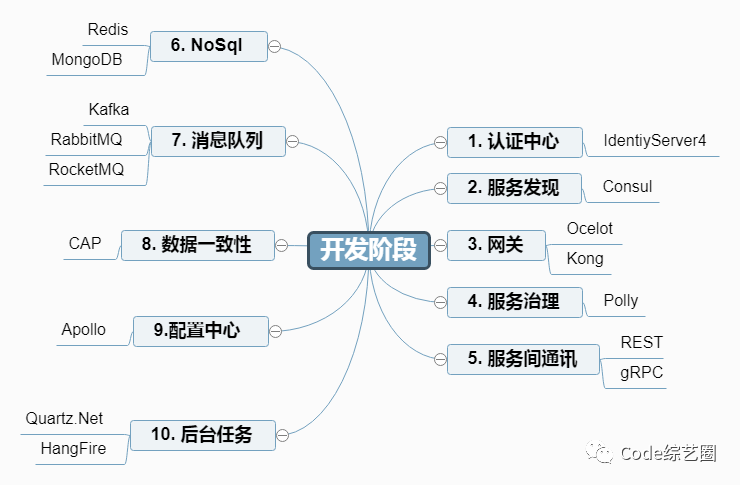 开发阶段

1. 认证中心
IdentiyServer4

2. 服务发现
Consul

3. 网关
Ocelot
Kong

4. 服务治理
Polly

5. 服务间通讯
REST
gRPC

6. NoSql
Redis
MongoDB

7. 消息队列
Kafka
RabbitMQ
RocketMQ

8. 数据一致性
CAP

9.配置中心
Apollo

10. 后台任务
Quartz.Net
HangFire

Code综艺圈